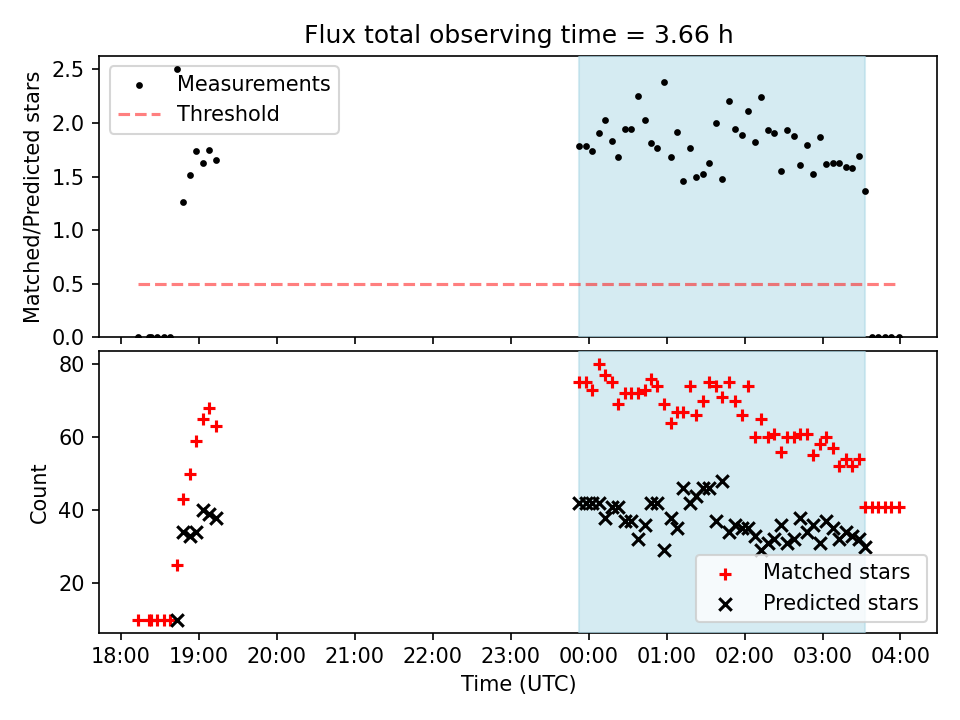 Flux total observing time = 3.66 h

Matched/Predicted stars

2.5
2.0
1.5
1.0
0.5
0.0

Measurements
Threshold

Count

80
60
40
20

Matched stars
Predicted stars

18:00 19:00 20:00 21:00 22:00 23:00 00:00 01:00 02:00 03:00 04:00

Time (UTC)